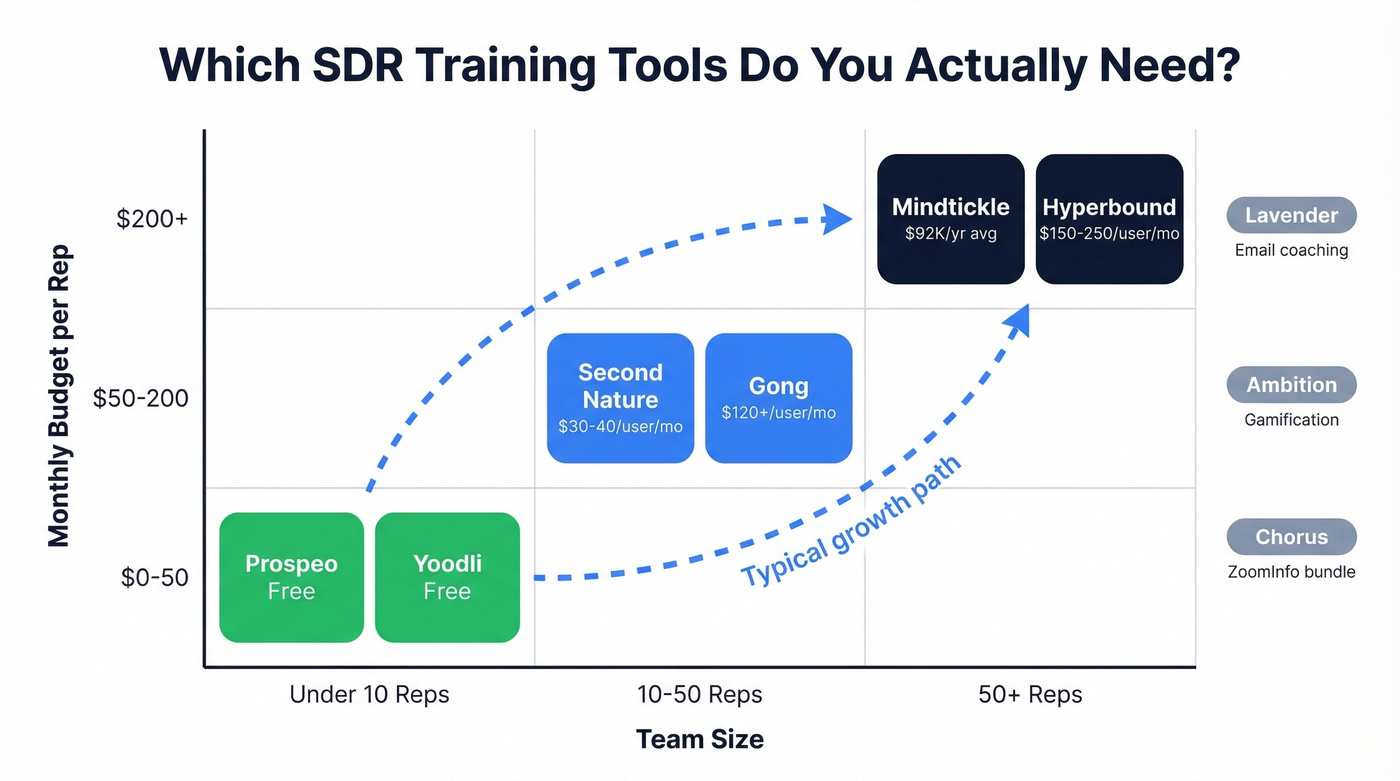 Which SDR Training Tools Do You Actually Need?

Monthly Budget per Rep

$200+

$50-200

$0-50

Mindtickle
$92K/yr avg

Hyperbound
$150-250/user/mo

Second Nature
$30-40/user/mo

Gong
$120+/user/mo

Prospeo
Free

Yoodli
Free

Typical growth path

Under 10 Reps

10-50 Reps

50+ Reps

Team Size

Lavender
Email coaching

Ambition
Gamification

Chorus
ZoomInfo bundle